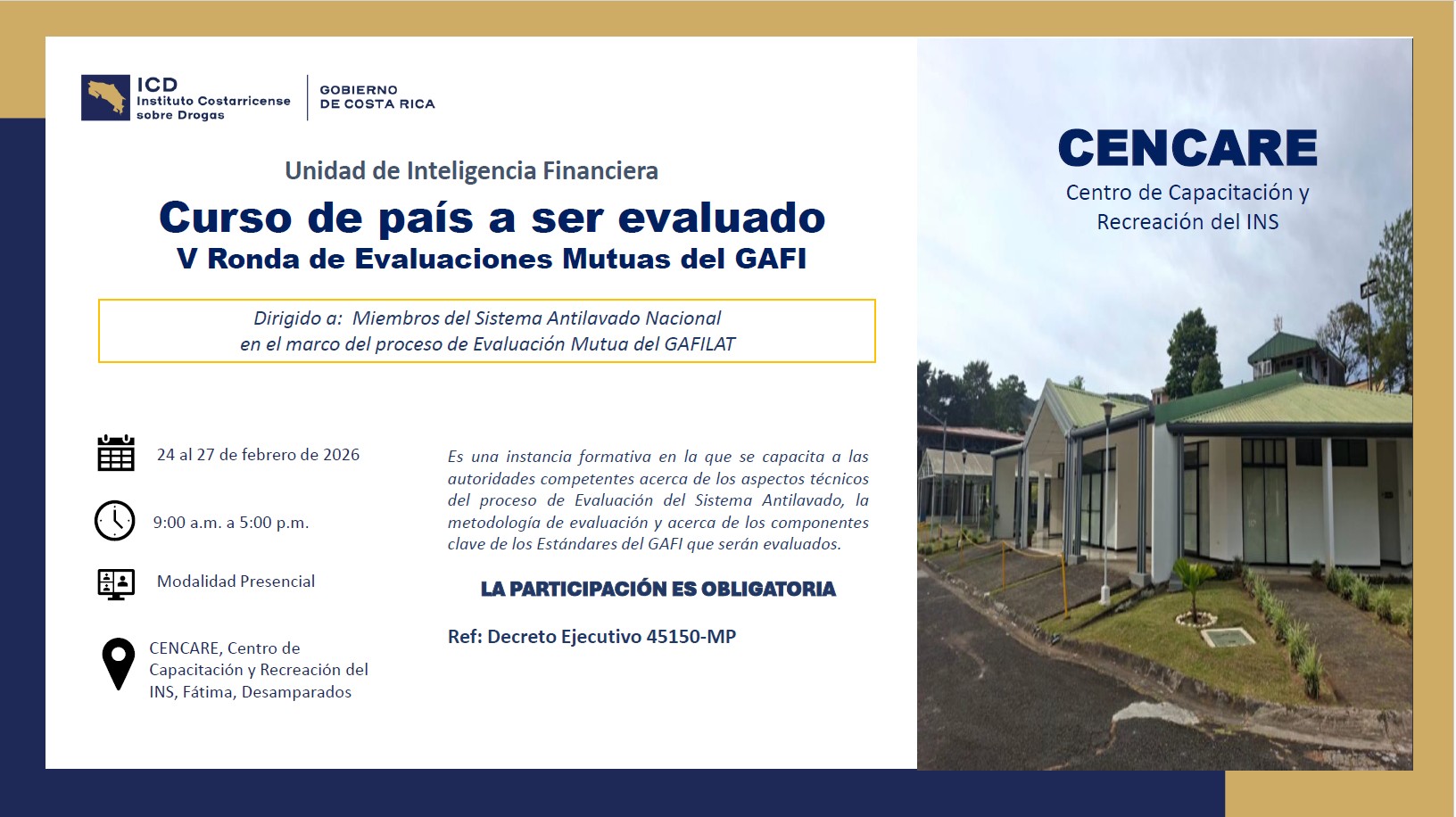 ICD
Instituto Costarricense sobre Drogas

GOBIERNO DE COSTA RICA

Unidad de Inteligencia Financiera

Curso de país a ser evaluado
V Ronda de Evaluaciones Mutuas del GAFI

Dirigido a: Miembros del Sistema Antilavado Nacional
en el marco del proceso de Evaluación Mutua del GAFILAT

24 al 27 de febrero de 2026

9:00 a.m. a 5:00 p.m.

Modalidad Presencial

CENCARE, Centro de Capacitación y Recreación del INS, Fátima, Desamparados

Es una instancia formativa en la que se capacita a las autoridades competentes acerca de los aspectos técnicos del proceso de Evaluación del Sistema Antilavado, la metodología de evaluación y acerca de los componentes clave de los Estándares del GAFI que serán evaluados.

LA PARTICIPACIÓN ES OBLIGATORIA

Ref: Decreto Ejecutivo 45150-MP

CENCARE
Centro de Capacitación y Recreación del INS